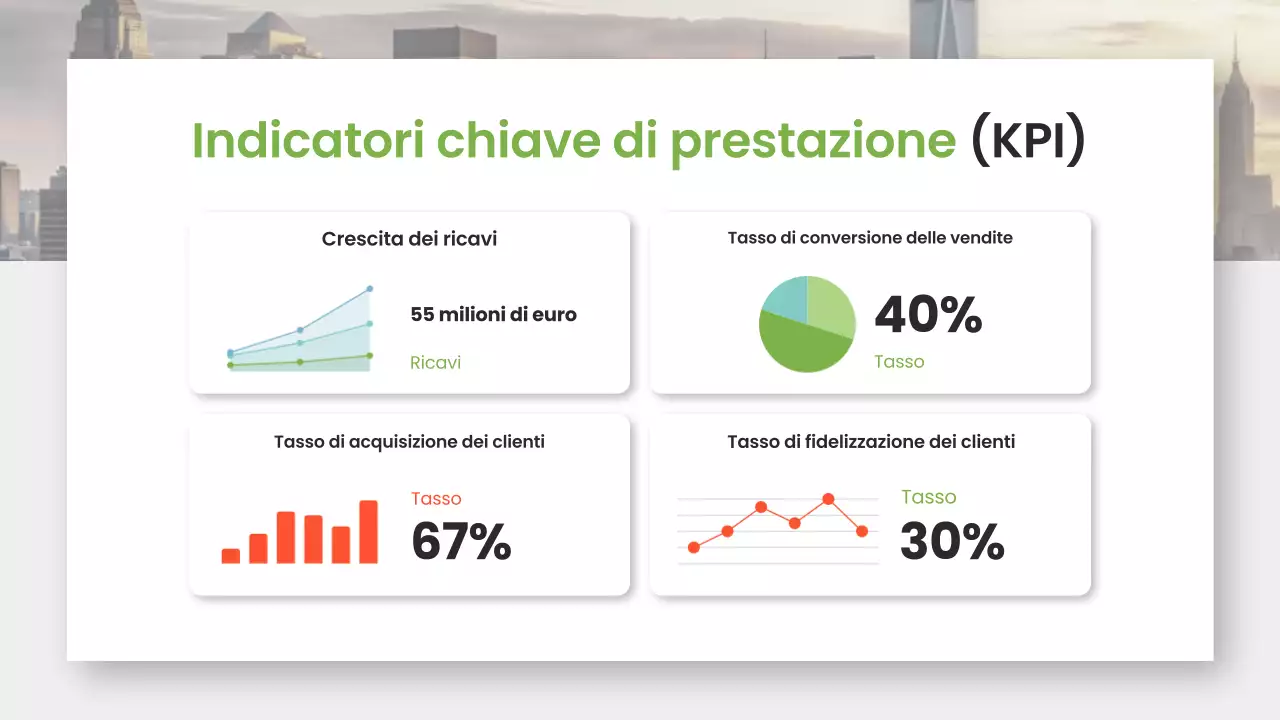 Indicatori chiave di prestazione (KPI)

Crescita dei ricavi

55 milioni di euro

Ricavi

Tasso di conversione delle vendite

40%

Tasso

Tasso di acquisizione dei clienti

Tasso

67%

Tasso di fidelizzazione dei clienti

Tasso

30%